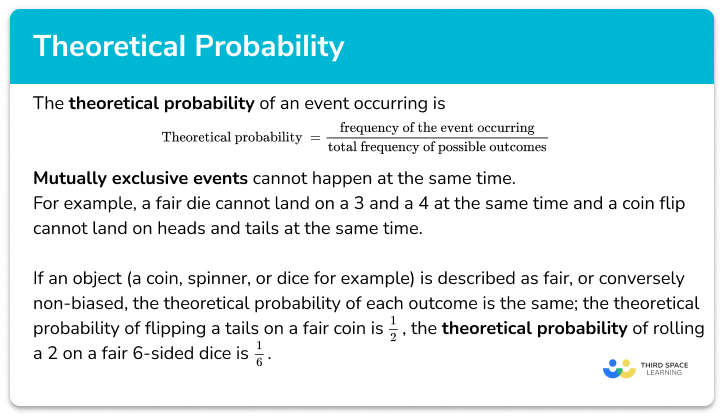 Theoretical Probability

The theoretical probability of an event occurring is

$\text{Theoretical probability} = \frac{\text{frequency of the event occurring}}{\text{total frequency of possible outcomes}}$

Mutually exclusive events cannot happen at the same time.
For example, a fair die cannot land on a 3 and a 4 at the same time and a coin flip cannot land on heads and tails at the same time.

If an object (a coin, spinner, or dice for example) is described as fair, or conversely non-biased, the theoretical probability of each outcome is the same; the theoretical probability of flipping a tails on a fair coin is $\frac{1}{2}$, the theoretical probability of rolling a 2 on a fair 6-sided dice is $\frac{1}{6}$.

THIRD SPACE LEARNING